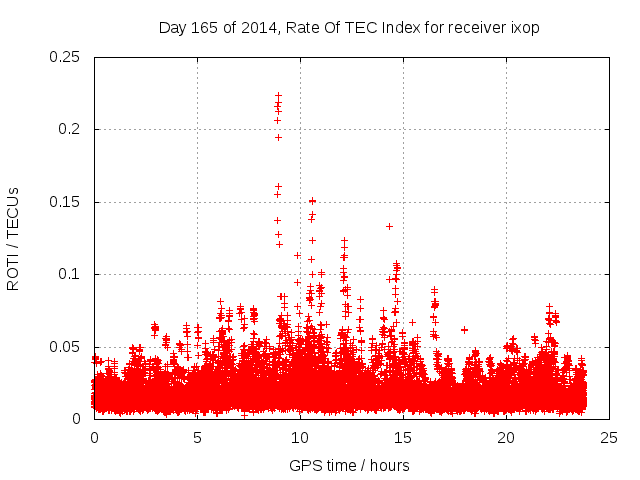 Day 165 of 2014, Rate Of TEC Index for receiver ixop

ROTI / TECUs

0.25
0.2
0.15
0.1
0.05
0

0
5
10
15
20
25

GPS time / hours